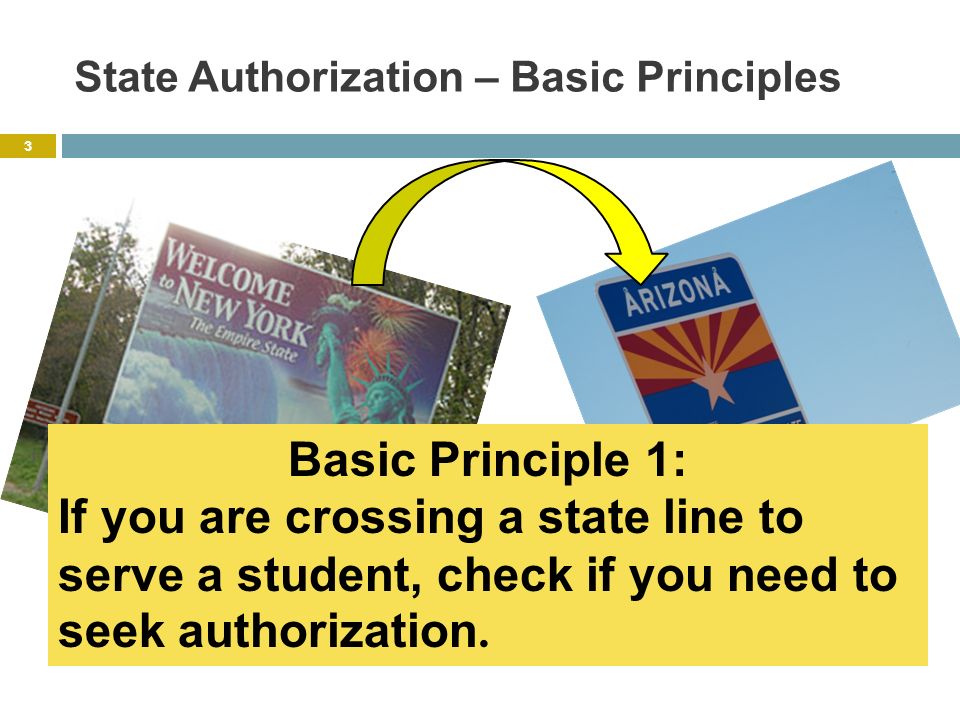 State Authorization – Basic Principles

3

WELCOME to NEW YORK The Empire State

ARIZONA

Basic Principle 1:
If you are crossing a state line to serve a student, check if you need to seek authorization.